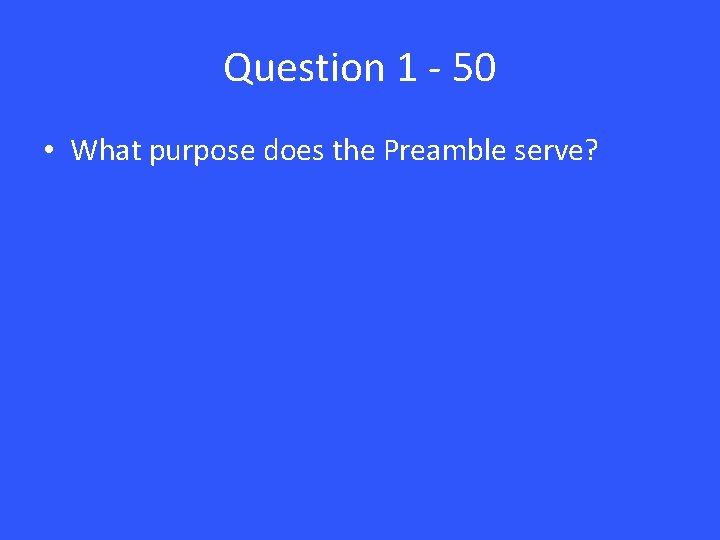 Question 1 - 50

• What purpose does the Preamble serve?